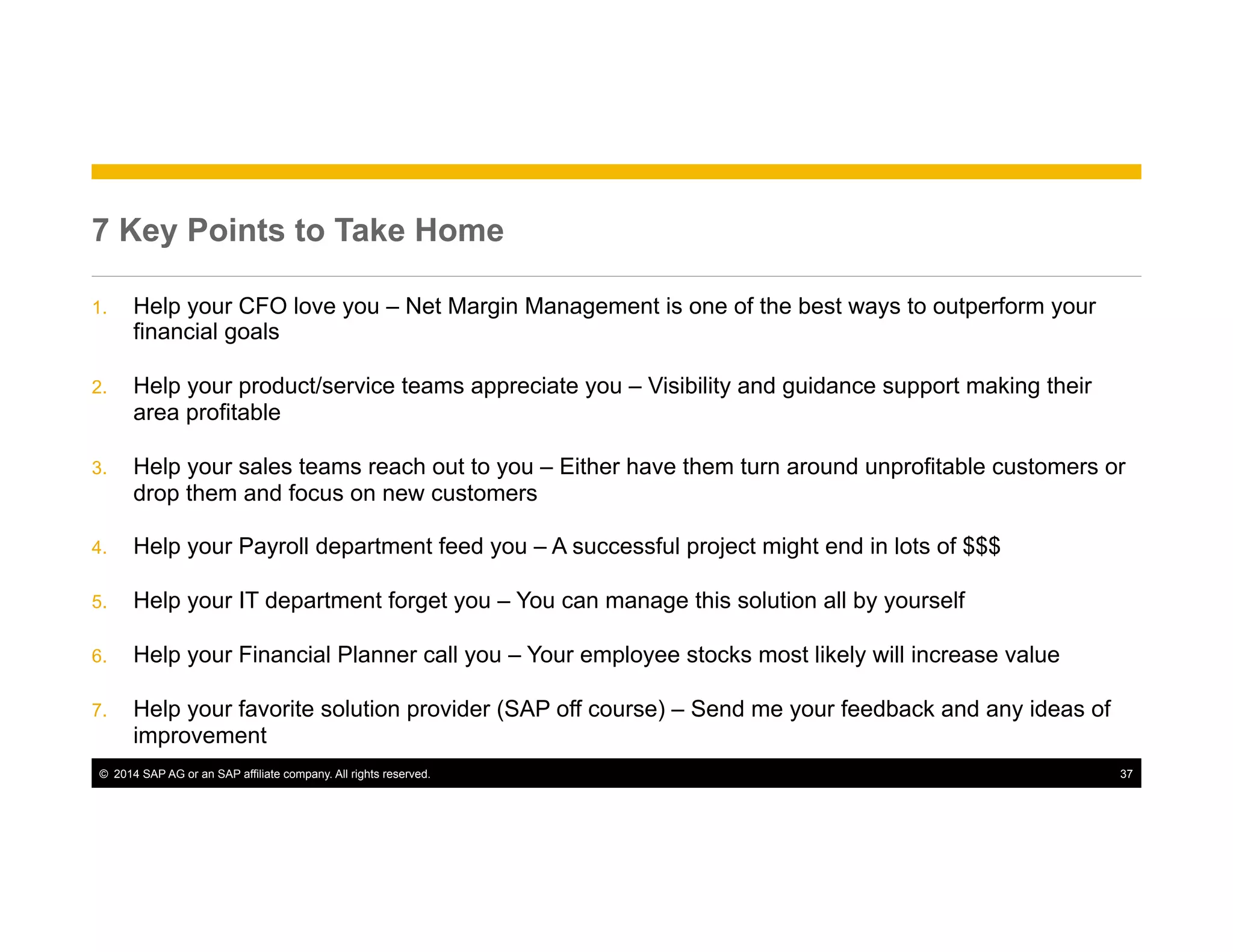 7 Key Points to Take Home

1. Help your CFO love you – Net Margin Management is one of the best ways to outperform your financial goals

2. Help your product/service teams appreciate you – Visibility and guidance support making their area profitable

3. Help your sales teams reach out to you – Either have them turn around unprofitable customers or drop them and focus on new customers

4. Help your Payroll department feed you – A successful project might end in lots of \$\$\$

5. Help your IT department forget you – You can manage this solution all by yourself

6. Help your Financial Planner call you – Your employee stocks most likely will increase value

7. Help your favorite solution provider (SAP off course) – Send me your feedback and any ideas of improvement

© 2014 SAP AG or an SAP affiliate company. All rights reserved. 37